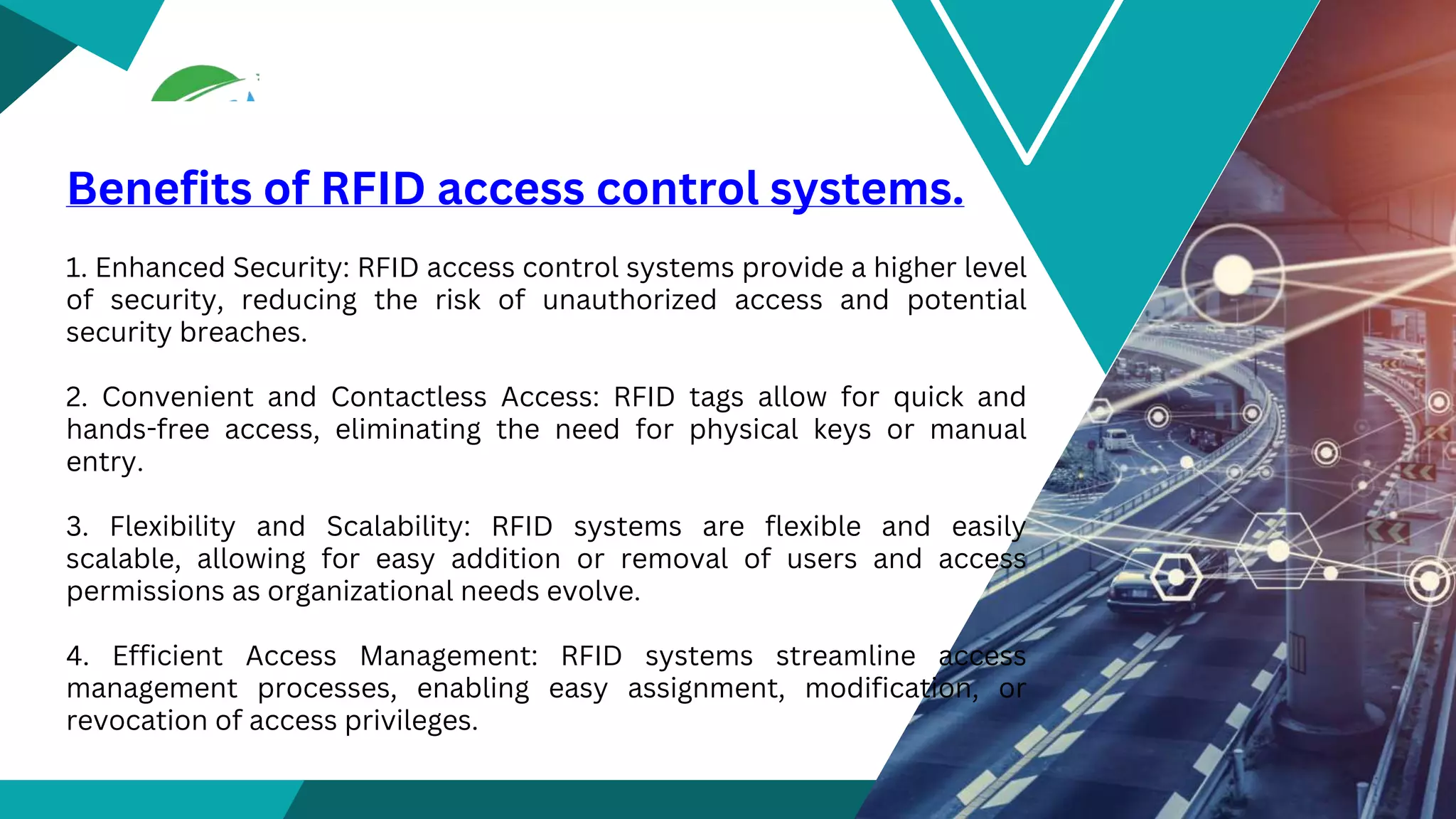 Benefits of RFID access control systems.

1. Enhanced Security: RFID access control systems provide a higher level of security, reducing the risk of unauthorized access and potential security breaches.

2. Convenient and Contactless Access: RFID tags allow for quick and hands-free access, eliminating the need for physical keys or manual entry.

3. Flexibility and Scalability: RFID systems are flexible and easily scalable, allowing for easy addition or removal of users and access permissions as organizational needs evolve.

4. Efficient Access Management: RFID systems streamline access management processes, enabling easy assignment, modification, or revocation of access privileges.